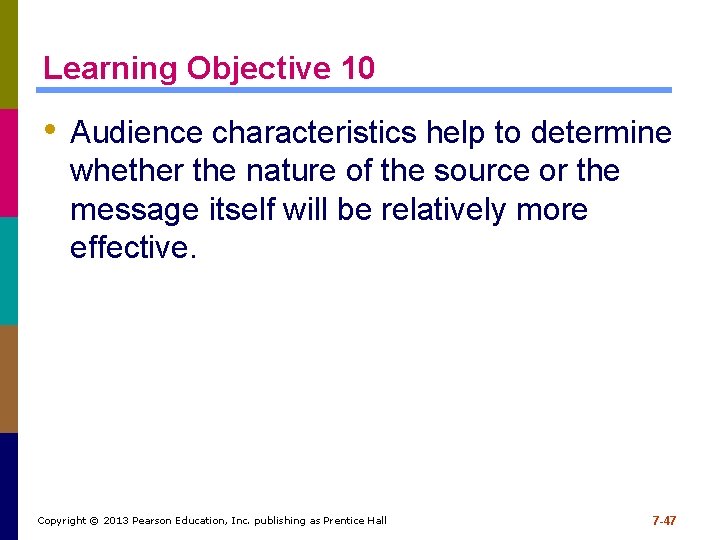 Learning Objective 10

• Audience characteristics help to determine whether the nature of the source or the message itself will be relatively more effective.

Copyright © 2013 Pearson Education, Inc. publishing as Prentice Hall

7-47